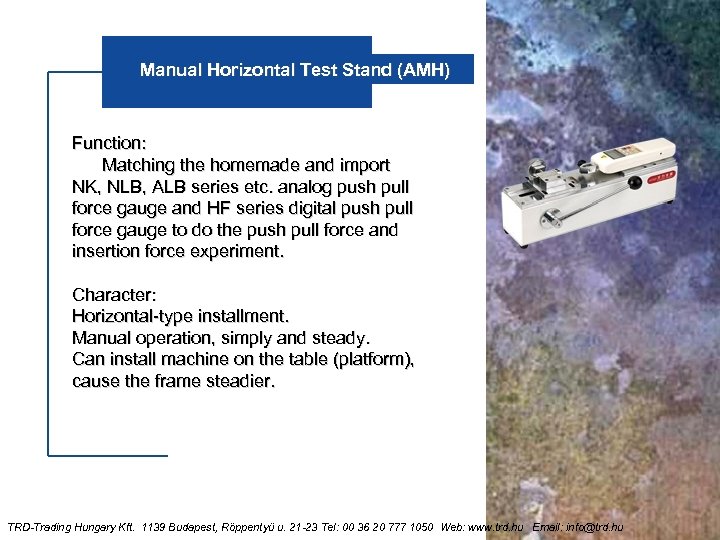 Manual Horizontal Test Stand (AMH)

Function:
Matching the homemade and import NK, NLB, ALB series etc. analog push pull force gauge and HF series digital push pull force gauge to do the push pull force and insertion force experiment.

Character:
Horizontal-type installment.
Manual operation, simply and steady.
Can install machine on the table (platform), cause the frame steadier.

TRD-Trading Hungary Kft. 1139 Budapest, Röppentyű u. 21-23 Tel: 00 36 20 777 1050 Web: www.trd.hu Email: info@trd.hu